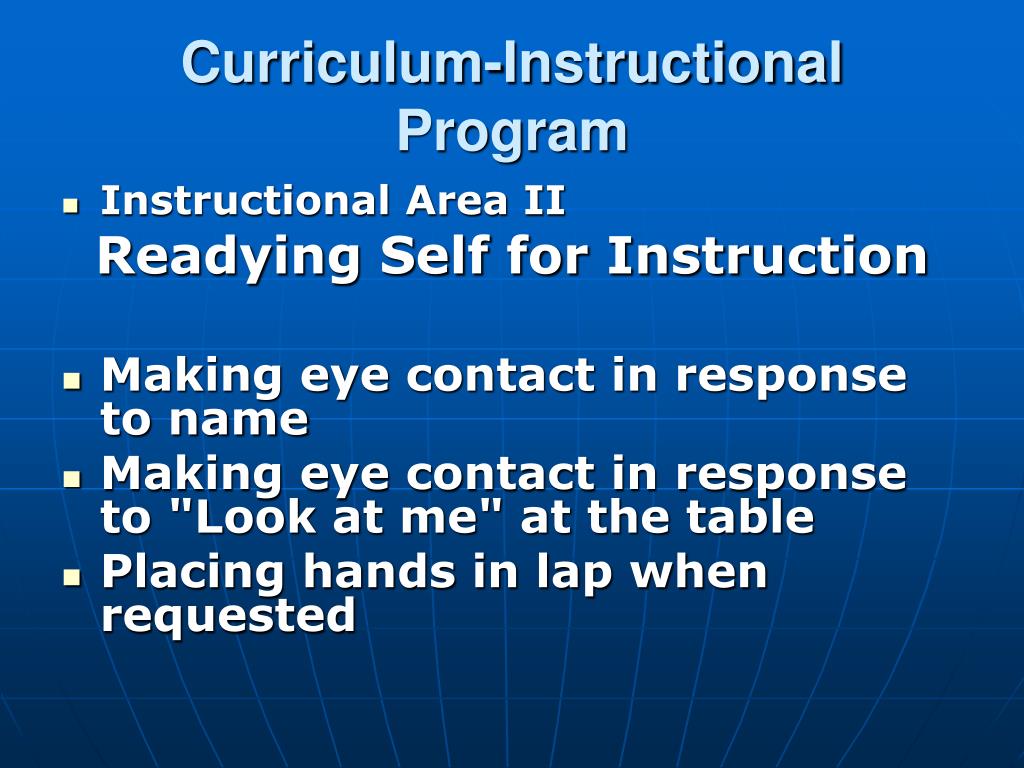 Curriculum-Instructional Program

Instructional Area II
Readying Self for Instruction

Making eye contact in response to name
Making eye contact in response to "Look at me" at the table
Placing hands in lap when requested